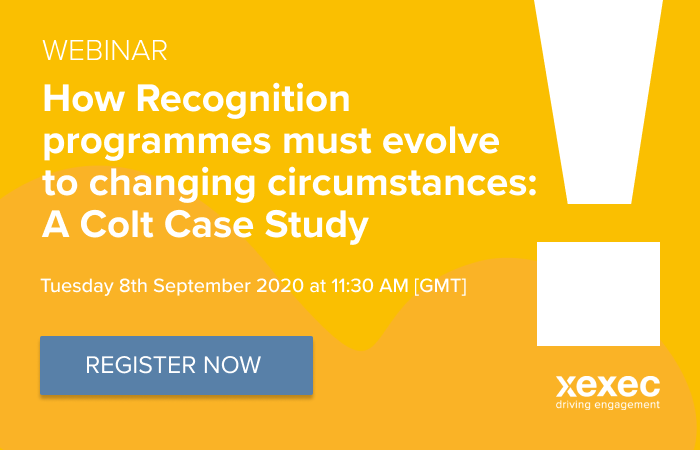 WEBINAR

How Recognition programmes must evolve to changing circumstances: A Colt Case Study

Tuesday 8th September 2020 at 11:30 AM [GMT]

REGISTER NOW

xexec
driving engagement